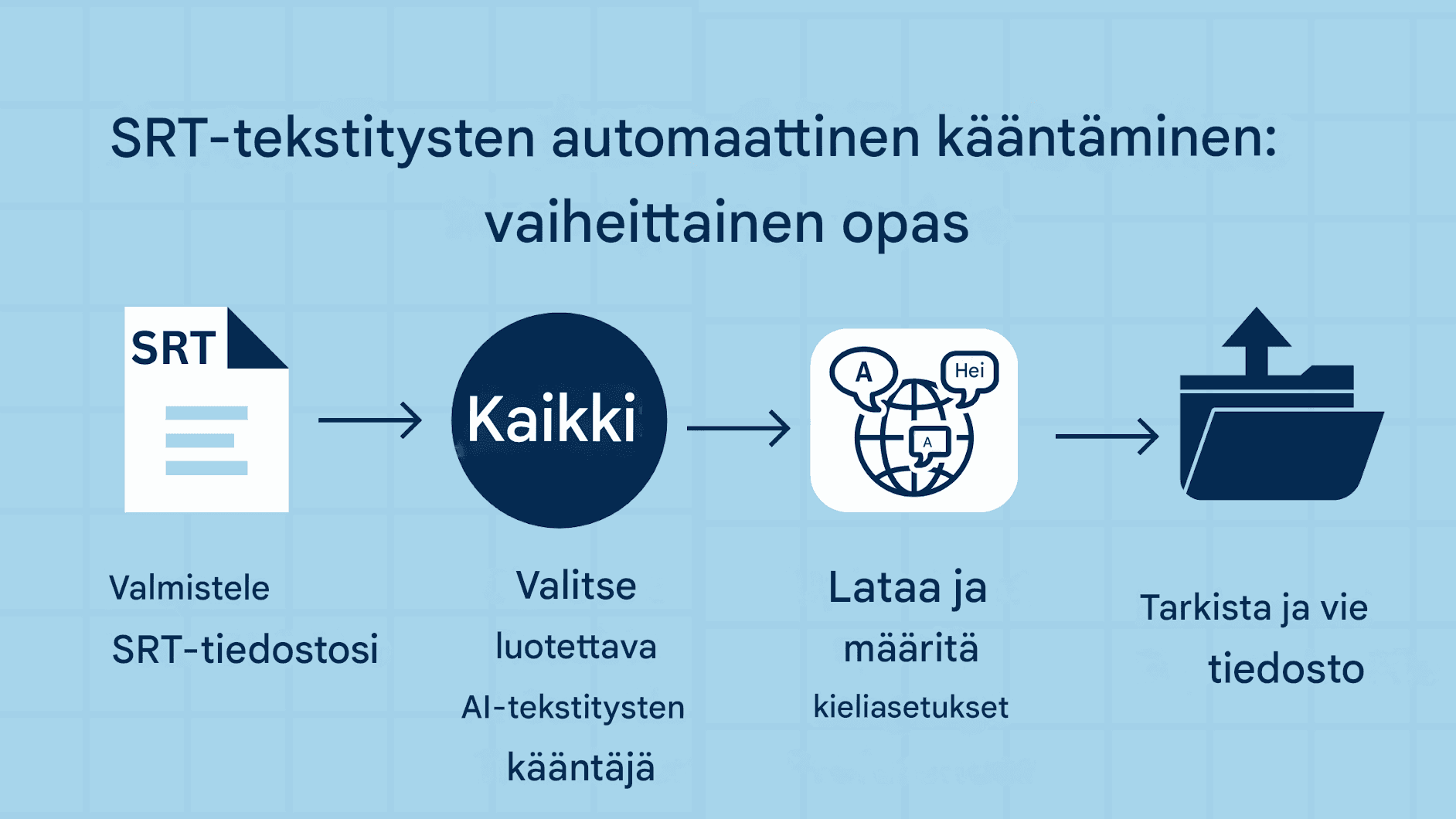 SRT-tekstitysten automaattinen kääntäminen: vaiheittainen opas

SRT

Kaikki

A

Hei

A

Valmistele SRT-tiedostosi

Valitse luotettava AI-tekstitysten kääntäjä

Lataa ja määritä kieliasetukset

Tarkista ja vie tiedosto